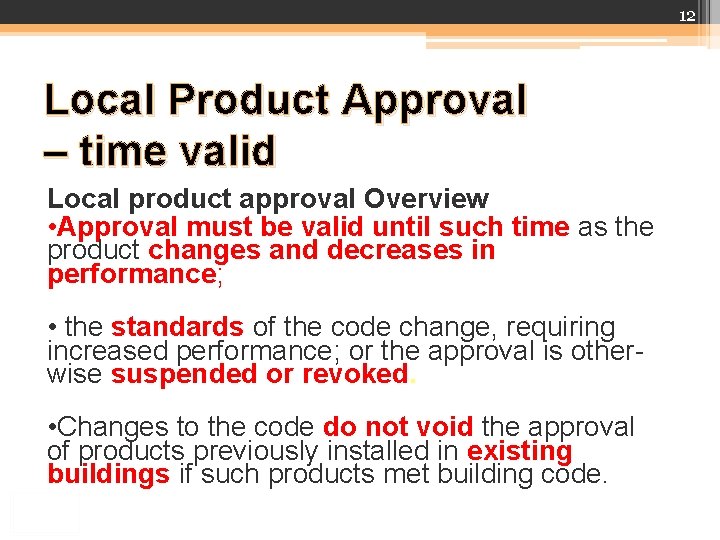 12

Local Product Approval – time valid

Local product approval Overview
•Approval must be valid until such time as the product changes and decreases in performance;

• the standards of the code change, requiring increased performance; or the approval is otherwise suspended or revoked.

•Changes to the code do not void the approval of products previously installed in existing buildings if such products met building code.